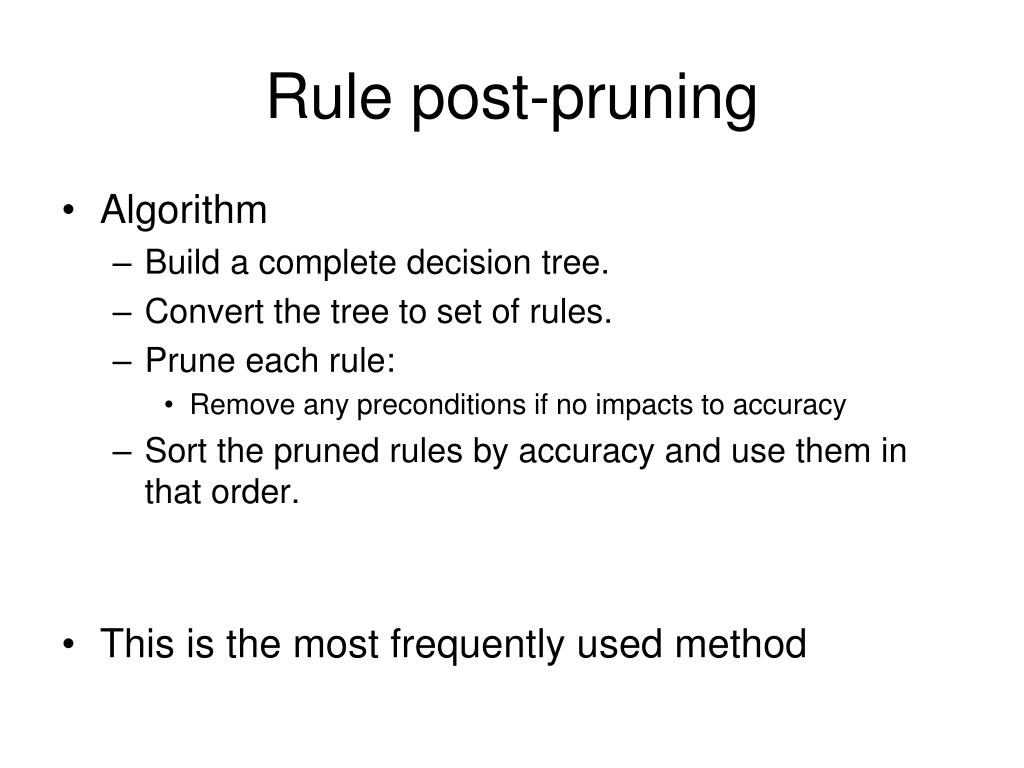 Rule post-pruning

• Algorithm
– Build a complete decision tree.
– Convert the tree to set of rules.
– Prune each rule:
• Remove any preconditions if no impacts to accuracy
– Sort the pruned rules by accuracy and use them in that order.

• This is the most frequently used method